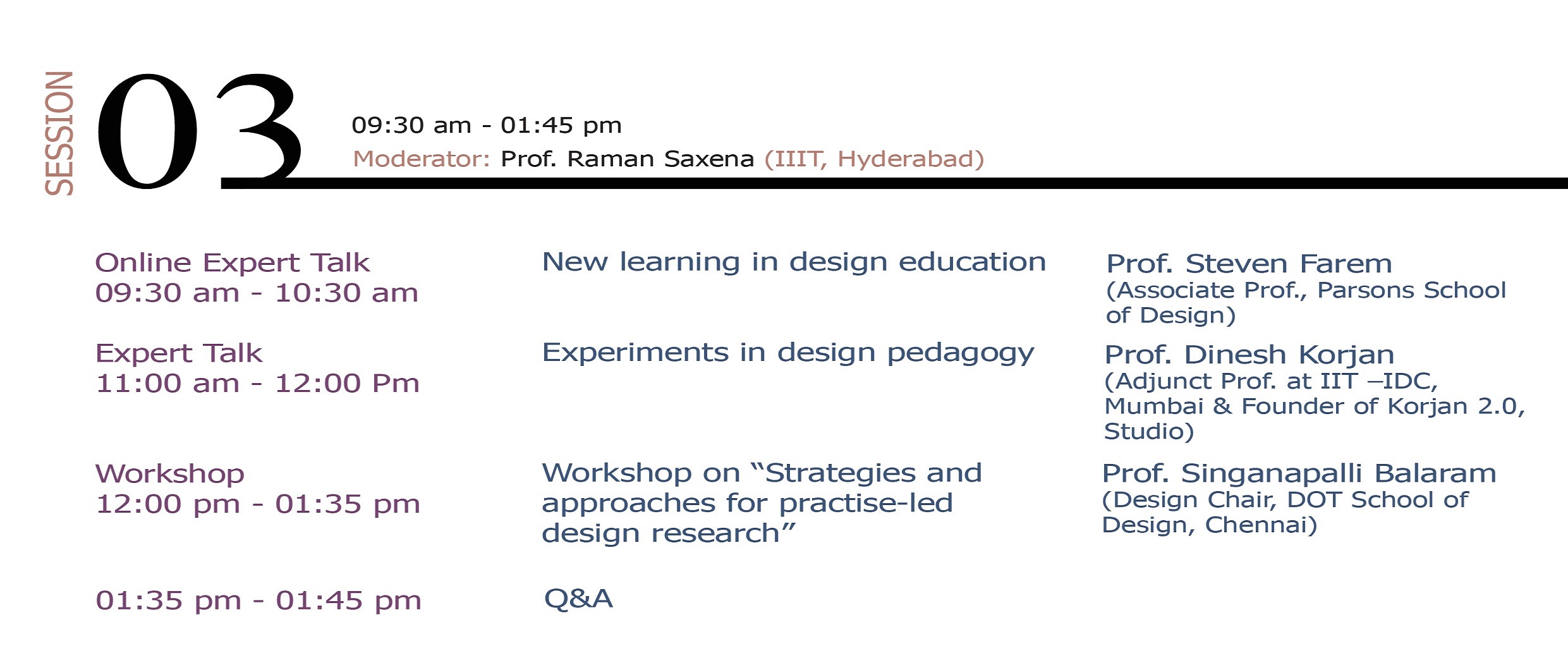 SESSION 03

09:30 am - 01:45 pm
Moderator: Prof. Raman Saxena (IIIT, Hyderabad)

| | | |
|---|---|---|
| Online Expert Talk 09:30 am - 10:30 am | New learning in design education | Prof. Steven Farem (Associate Prof., Parsons School of Design) |
| Expert Talk 11:00 am - 12:00 Pm | Experiments in design pedagogy | Prof. Dinesh Korjan (Adjunct Prof. at IIT –IDC, Mumbai & Founder of Korjan 2.0, Studio) |
| Workshop 12:00 pm - 01:35 pm | Workshop on “Strategies and approaches for practise-led design research” | Prof. Singanapalli Balaram (Design Chair, DOT School of Design, Chennai) |
| 01:35 pm - 01:45 pm | Q&A | |